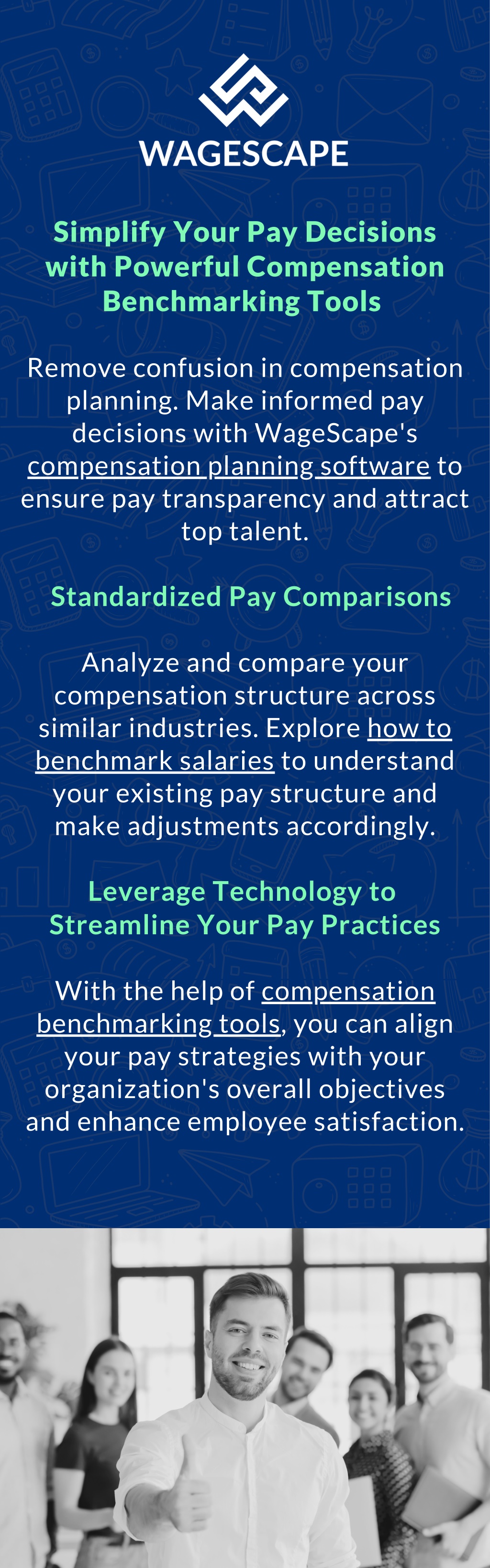 WAGESCAPE

Simplify Your Pay Decisions with Powerful Compensation Benchmarking Tools

Remove confusion in compensation planning. Make informed pay decisions with WageScape's compensation planning software to ensure pay transparency and attract top talent.

Standardized Pay Comparisons

Analyze and compare your compensation structure across similar industries. Explore how to benchmark salaries to understand your existing pay structure and make adjustments accordingly.

Leverage Technology to Streamline Your Pay Practices

With the help of compensation benchmarking tools, you can align your pay strategies with your organization's overall objectives and enhance employee satisfaction.